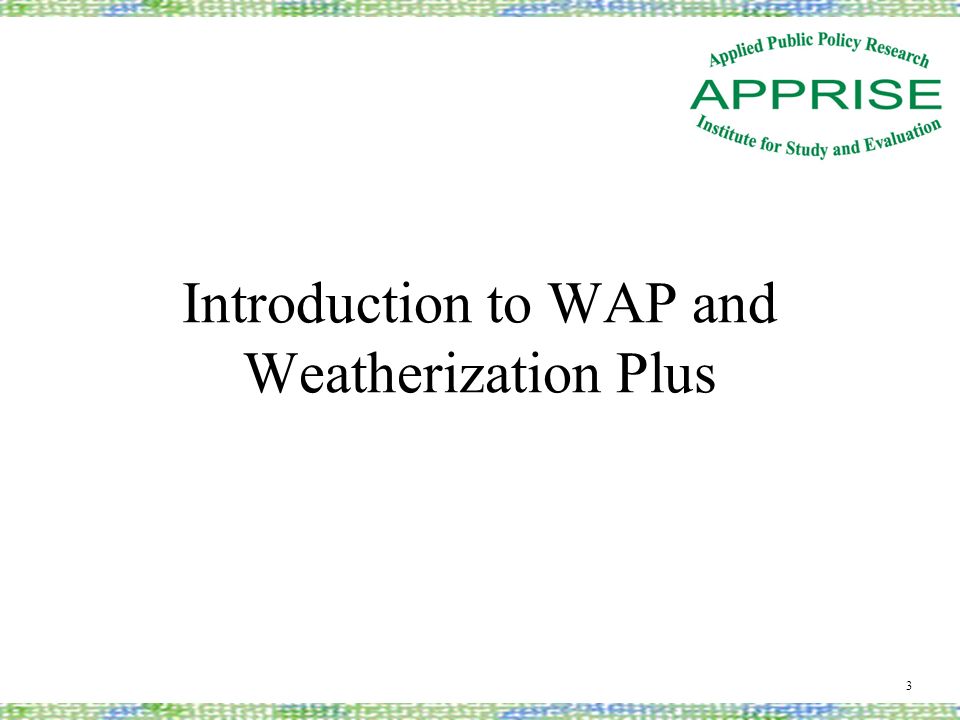 Applied Public Policy Research
APPRISE
Institute for Study and Evaluation

Introduction to WAP and Weatherization Plus

3